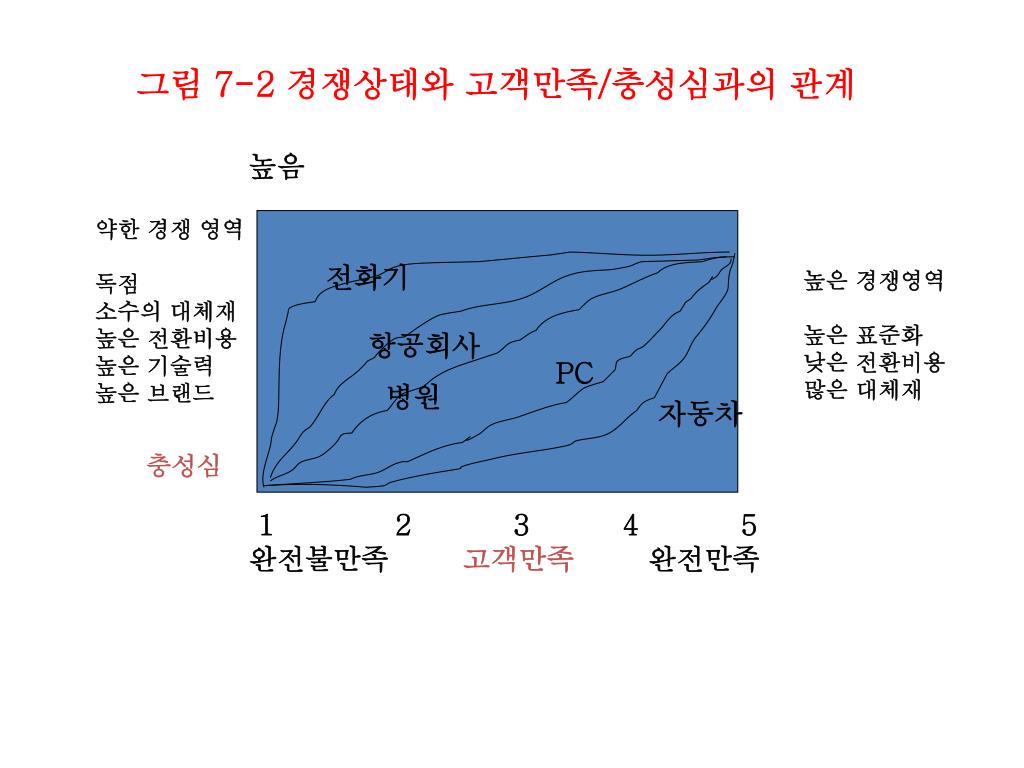 그림 7-2 경쟁상태와 고객만족/충성심과의 관계

높음

약한 경쟁 영역

독점
소수의 대체재
높은 전환비용
높은 기술력
높은 브랜드

충성심

전화기
항공회사
병원
PC
자동차

높은 경쟁영역

높은 표준화
낮은 전환비용
많은 대체재

1 2 3 4 5
완전불만족 고객만족 완전만족